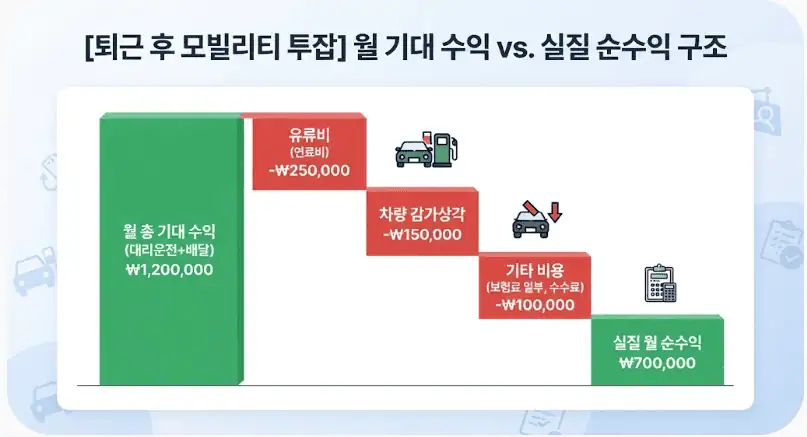 [퇴근 후 모빌리티 투잡] 월 기대 수익 vs. 실질 순수익 구조

월 총 기대 수익
(대리운전+배달)
₩1,200,000

유류비
(연료비)
-₩250,000

차량 감가상각
-₩150,000

기타 비용
(보험료 일부, 수수료)
-₩100,000

실질 월 순수익
₩700,000